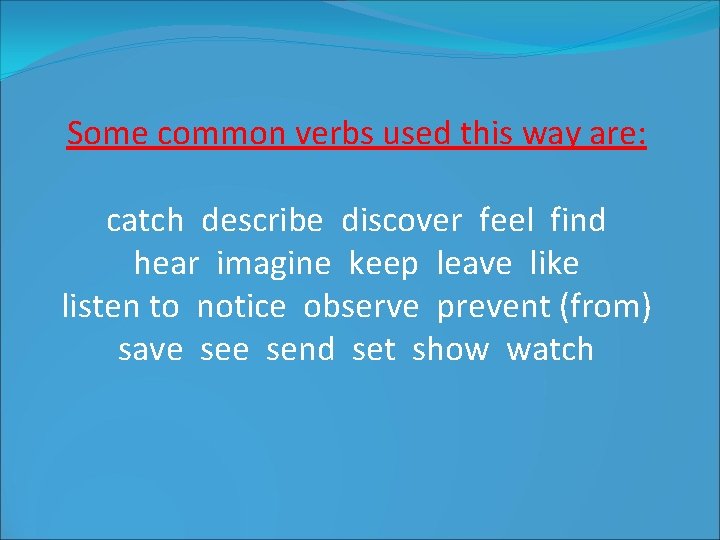 Some common verbs used this way are:

catch describe discover feel find
hear imagine keep leave like
listen to notice observe prevent (from)
save see send set show watch